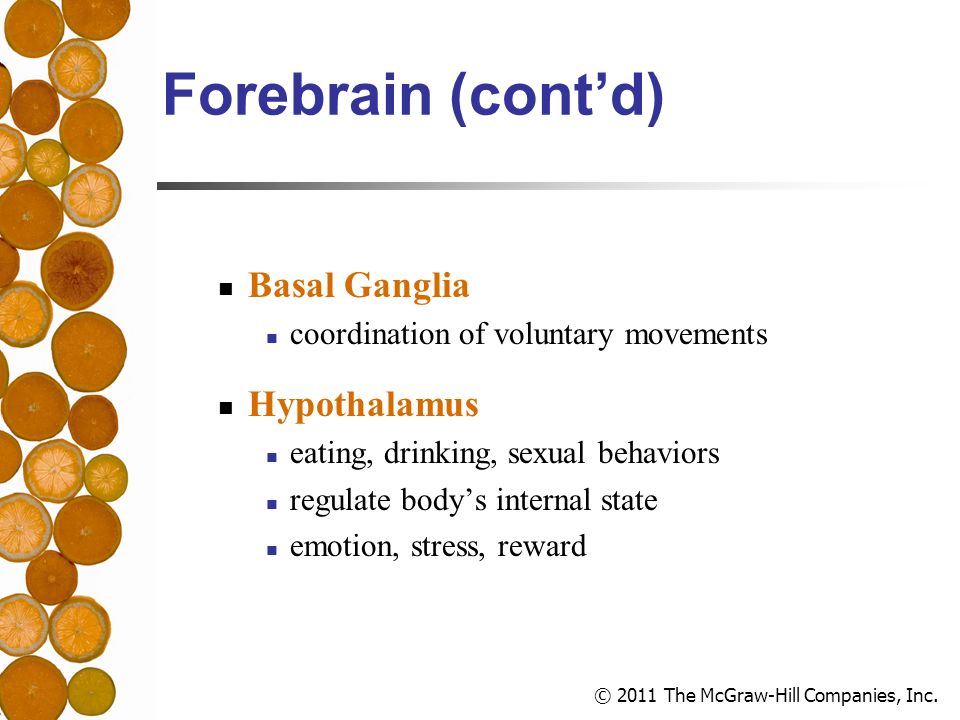 Forebrain (cont’d)

- Basal Ganglia
  - coordination of voluntary movements
- Hypothalamus
  - eating, drinking, sexual behaviors
  - regulate body’s internal state
  - emotion, stress, reward

© 2011 The McGraw-Hill Companies, Inc.